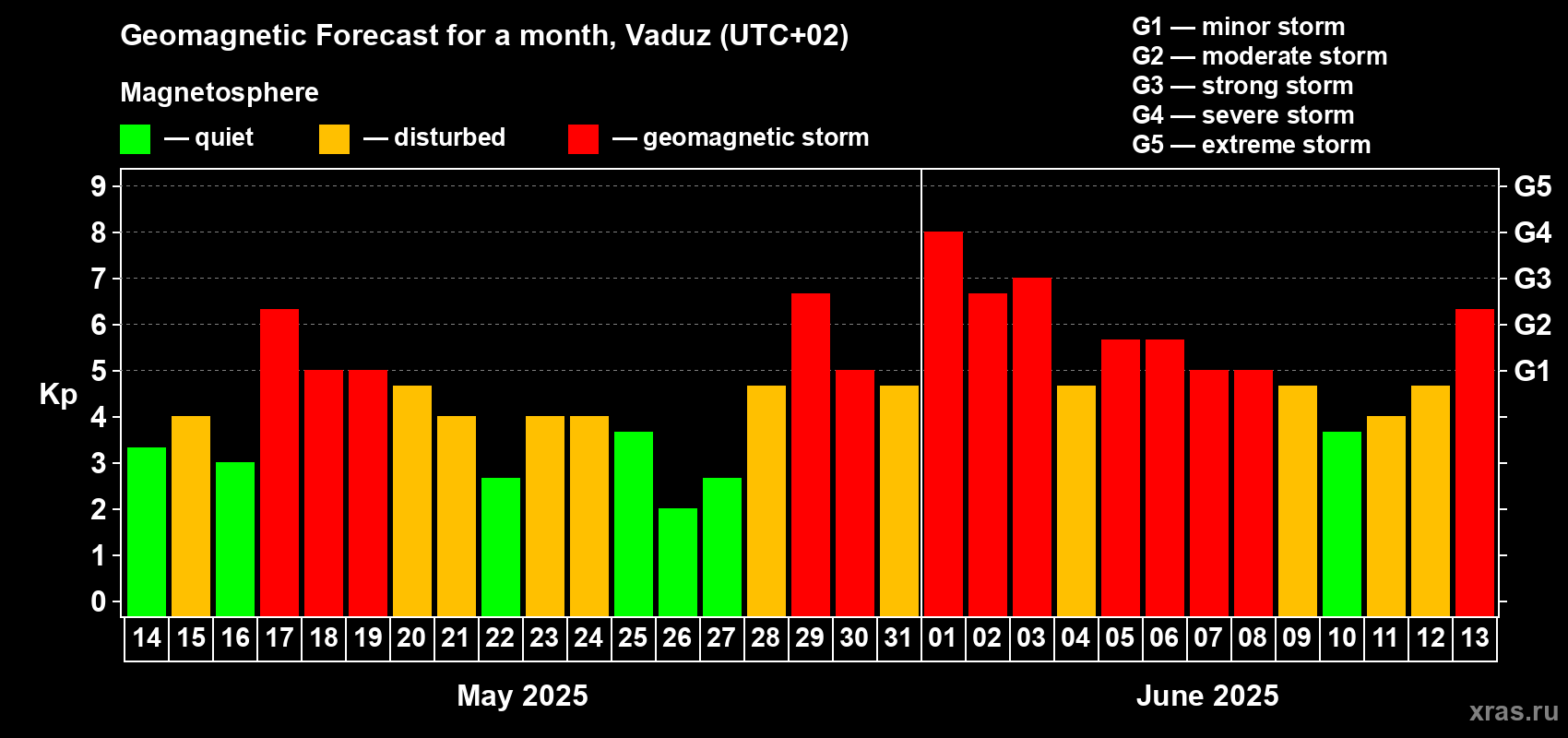 Geomagnetic Forecast for a month, Vaduz (UTC+02)

Magnetosphere

— quiet — disturbed — geomagnetic storm

G1 — minor storm
G2 — moderate storm
G3 — strong storm
G4 — severe storm
G5 — extreme storm

Kp

9
8
7
6
5
4
3
2
1
0

G5
G4
G3
G2
G1

14 15 16 17 18 19 20 21 22 23 24 25 26 27 28 29 30 31 01 02 03 04 05 06 07 08 09 10 11 12 13

May 2025

June 2025

xras.ru